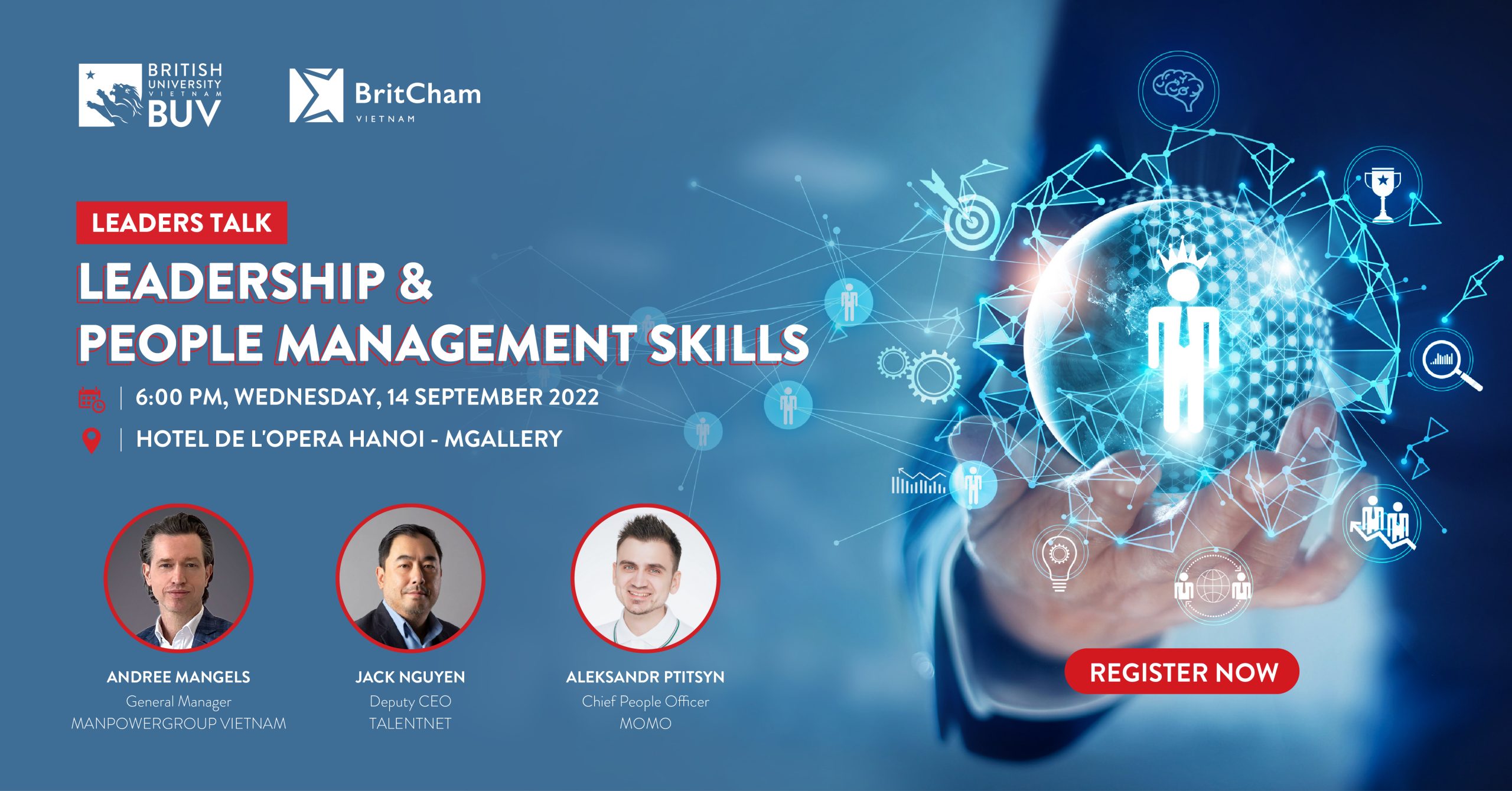 BRITISH UNIVERSITY VIETNAM BUV

BritCham VIETNAM

LEADERS TALK

LEADERSHIP & PEOPLE MANAGEMENT SKILLS

6:00 PM, WEDNESDAY, 14 SEPTEMBER 2022

HOTEL DE L'OPERA HANOI - MGALLERY

ANDREE MANGELS
General Manager
MANPOWERGROUP VIETNAM

JACK NGUYEN
Deputy CEO
TALENTNET

ALEKSANDR PTITSYN
Chief People Officer
MOMO

REGISTER NOW